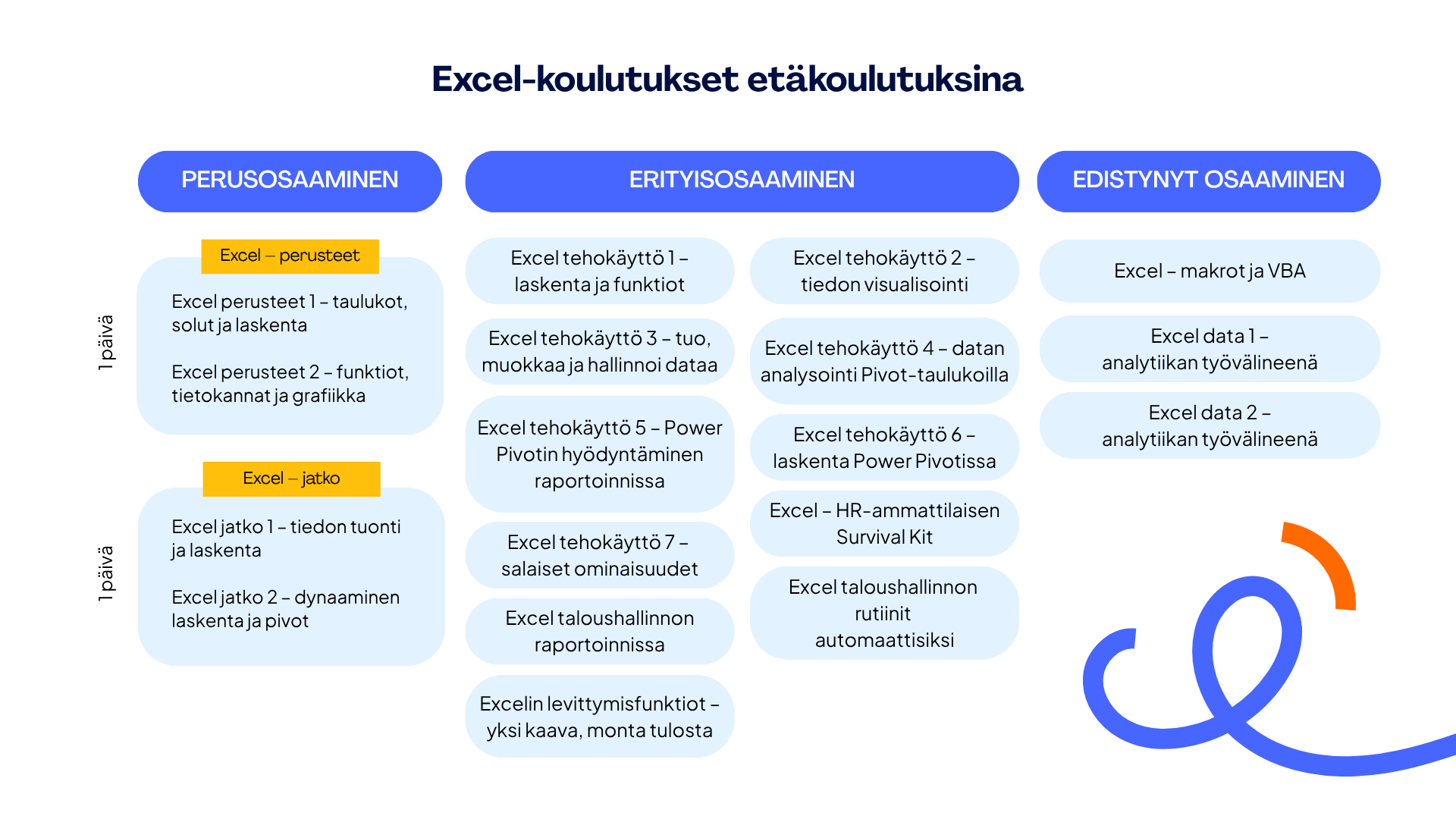 Excel-koulutukset etäkoulutuksina

PERUSOSAAMINEN

Excel – perusteet

1 päivä

Excel perusteet 1 – taulukot, solut ja laskenta

Excel perusteet 2 – funktiot, tietokannat ja grafiikka

Excel – jatko

1 päivä

Excel jatko 1 – tiedon tuonti ja laskenta

Excel jatko 2 – dynaaminen laskenta ja pivot

ERITYISOSAAMINEN

Excel tehokäyttö 1 – laskenta ja funktiot

Excel tehokäyttö 3 – tuo, muokkaa ja hallinnoi dataa

Excel tehokäyttö 5 – Power Pivotin hyödyntäminen raportoinnissa

Excel tehokäyttö 7 – salaiset ominaisuudet

Excel taloushallinnon raportoinnissa

Excelin levittymisfunktiot – yksi kaava, monta tulosta

Excel tehokäyttö 2 – tiedon visualisointi

Excel tehokäyttö 4 – datan analysointi Pivot-taulukoilla

Excel tehokäyttö 6 – laskenta Power Pivotissa

Excel – HR-ammattilaisen Survival Kit

Excel taloushallinnon rutiinit automaattisiksi

EDISTYNYT OSAAMINEN

Excel – makrot ja VBA

Excel data 1 – analytiikan työvälineenä

Excel data 2 – analytiikan työvälineenä